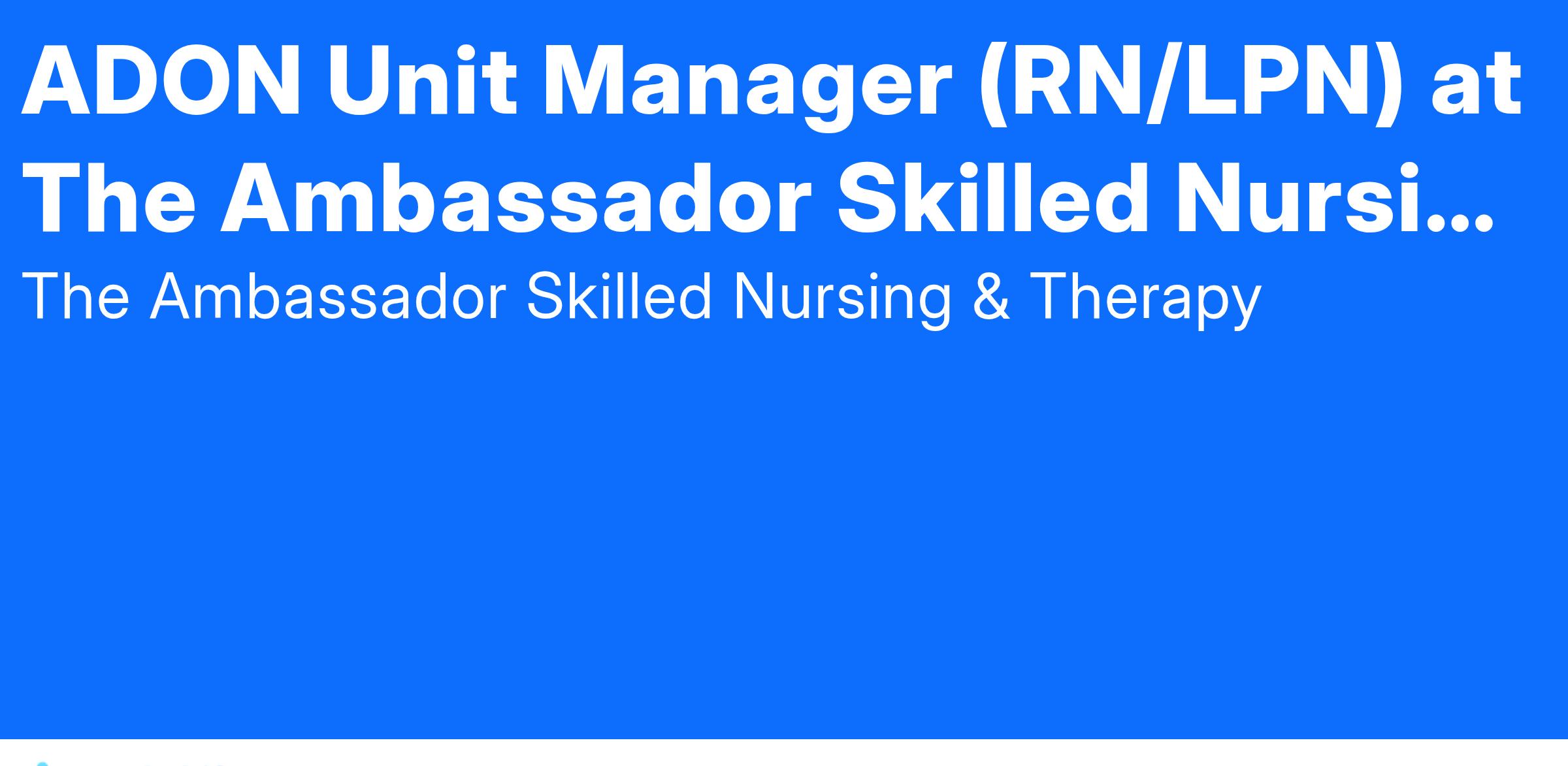 ADON Unit Manager (RN/LPN) at The Ambassador Skilled Nursi...
The Ambassador Skilled Nursing & Therapy